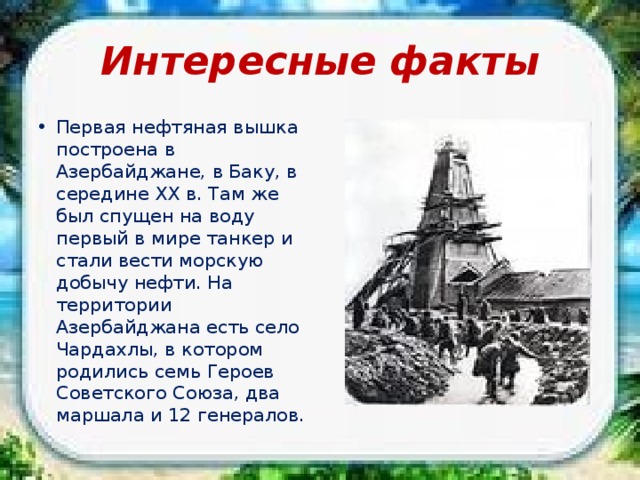 Интересные факты

• Первая нефтяная вышка построена в Азербайджане, в Баку, в середине XX в. Там же был спущен на воду первый в мире танкер и стали вести морскую добычу нефти. На территории Азербайджана есть село Чардахлы, в котором родились семь Героев Советского Союза, два маршала и 12 генералов.